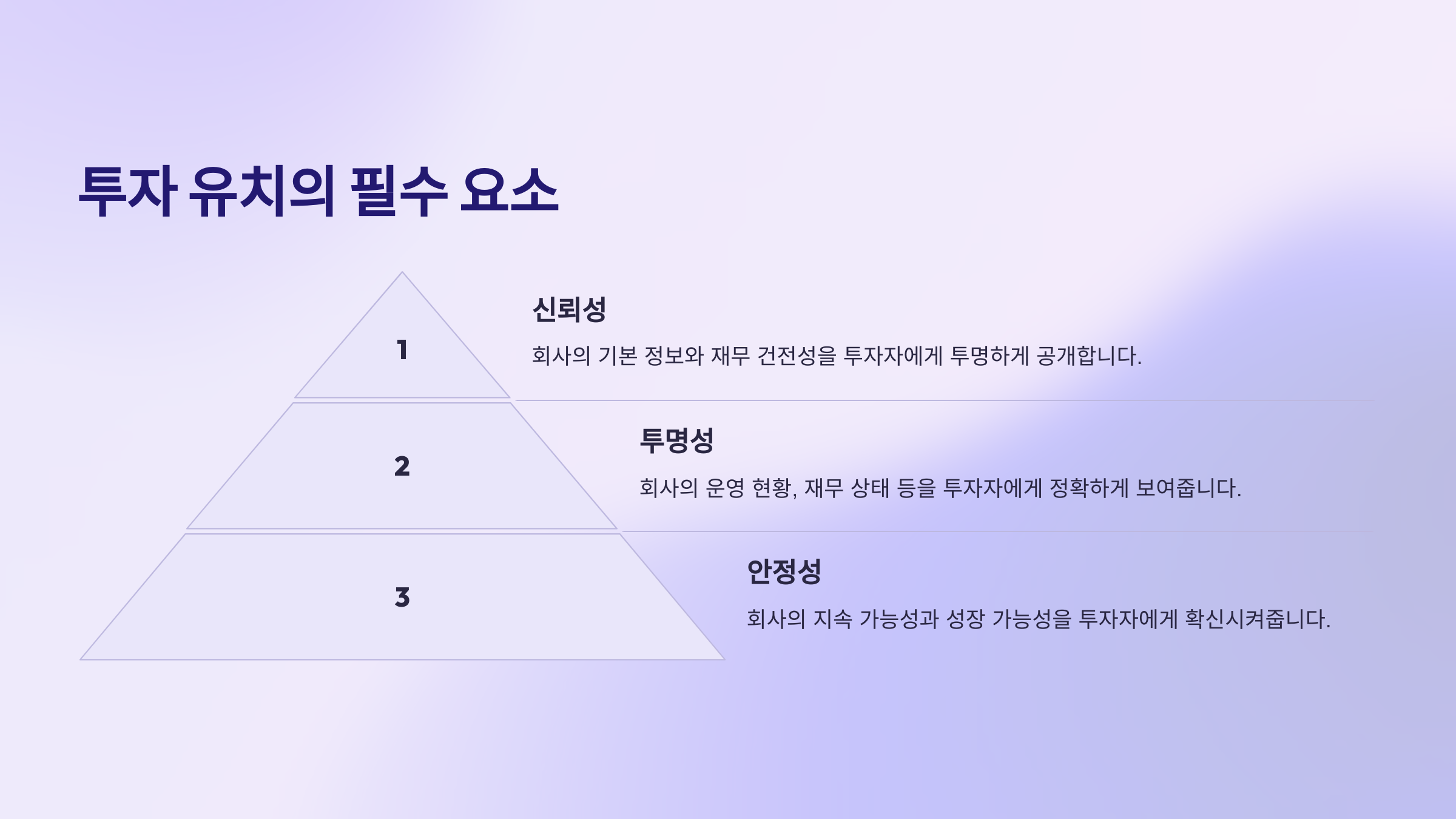 투자 유치의 필수 요소

1

신뢰성

회사의 기본 정보와 재무 건전성을 투자자에게 투명하게 공개합니다.

2

투명성

회사의 운영 현황, 재무 상태 등을 투자자에게 정확하게 보여줍니다.

3

안정성

회사의 지속 가능성과 성장 가능성을 투자자에게 확신시켜줍니다.